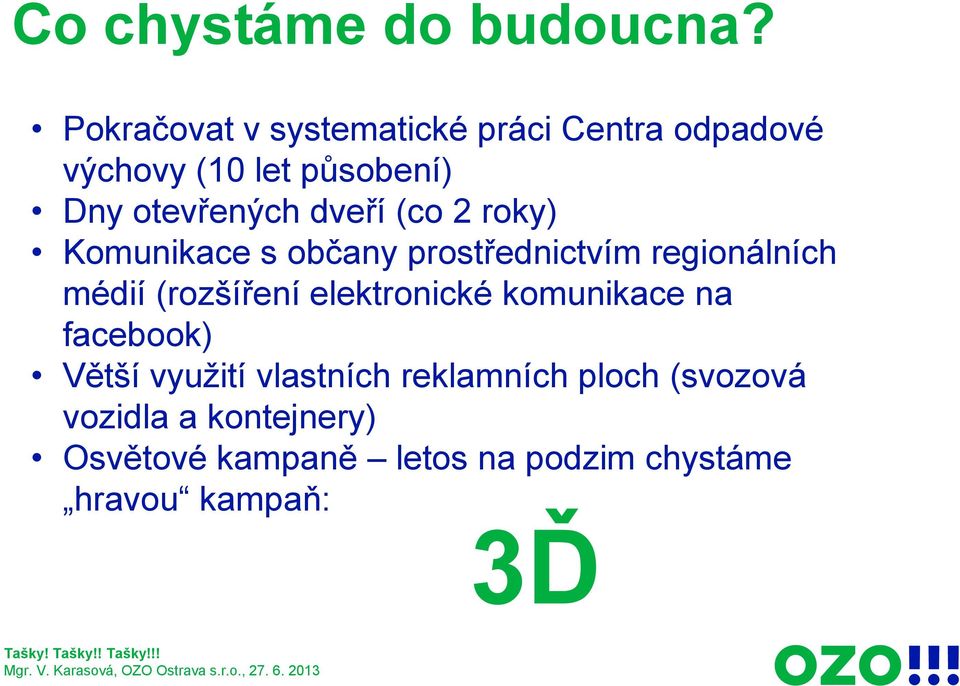 Co chystáme do budoucna?

• Pokračovat v systematické práci Centra odpadové výchovy (10 let působení)
• Dny otevřených dveří (co 2 roky)
• Komunikace s občany prostřednictvím regionálních médií (rozšíření elektronické komunikace na facebook)
• Větší využití vlastních reklamních ploch (svozová vozidla a kontejnery)
• Osvětové kampaně – letos na podzim chystáme „hravou“ kampaň:

3Ď

Tašky! Tašky!! Tašky!!!
Mgr. V. Karasová, OZO Ostrava s.r.o., 27. 6. 2013

OZO!!!